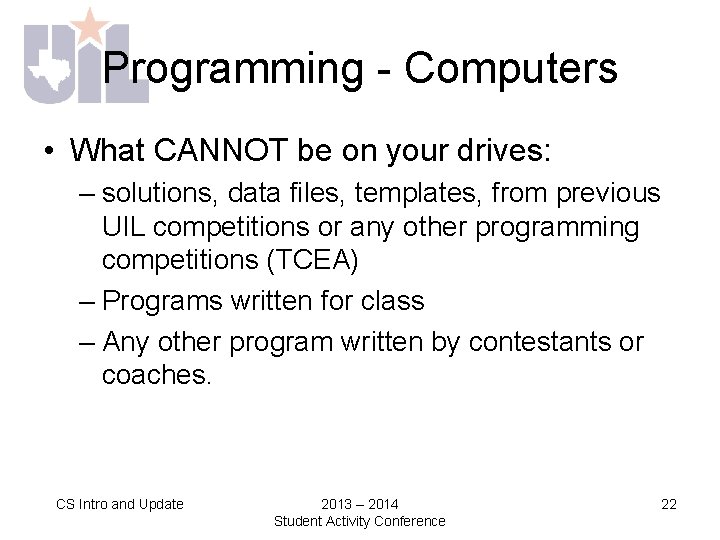 UIL

Programming - Computers

• What CANNOT be on your drives:
– solutions, data files, templates, from previous UIL competitions or any other programming competitions (TCEA)
– Programs written for class
– Any other program written by contestants or coaches.

CS Intro and Update

2013 – 2014
Student Activity Conference

22